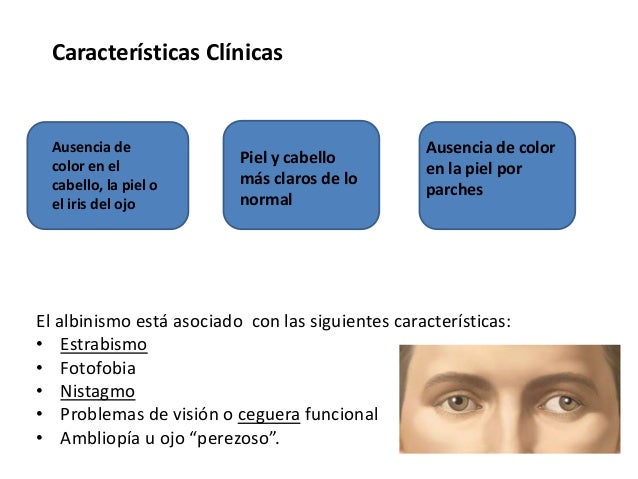 Características Clínicas

Ausencia de color en el cabello, la piel o el iris del ojo

Piel y cabello más claros de lo normal

Ausencia de color en la piel por parches

El albinismo está asociado con las siguientes características:
• Estrabismo
• Fotofobia
• Nistagmo
• Problemas de visión o ceguera funcional
• Ambliopía u ojo “perezoso”.